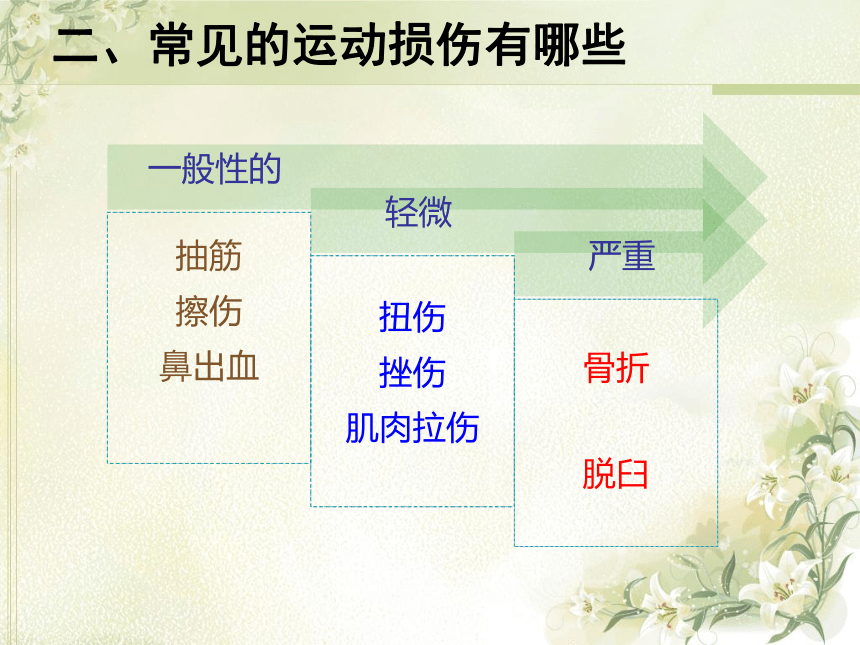 二、常见的运动损伤有哪些

一般性的

抽筋
擦伤
鼻出血

轻微

扭伤
挫伤
肌肉拉伤

严重

骨折

脱臼